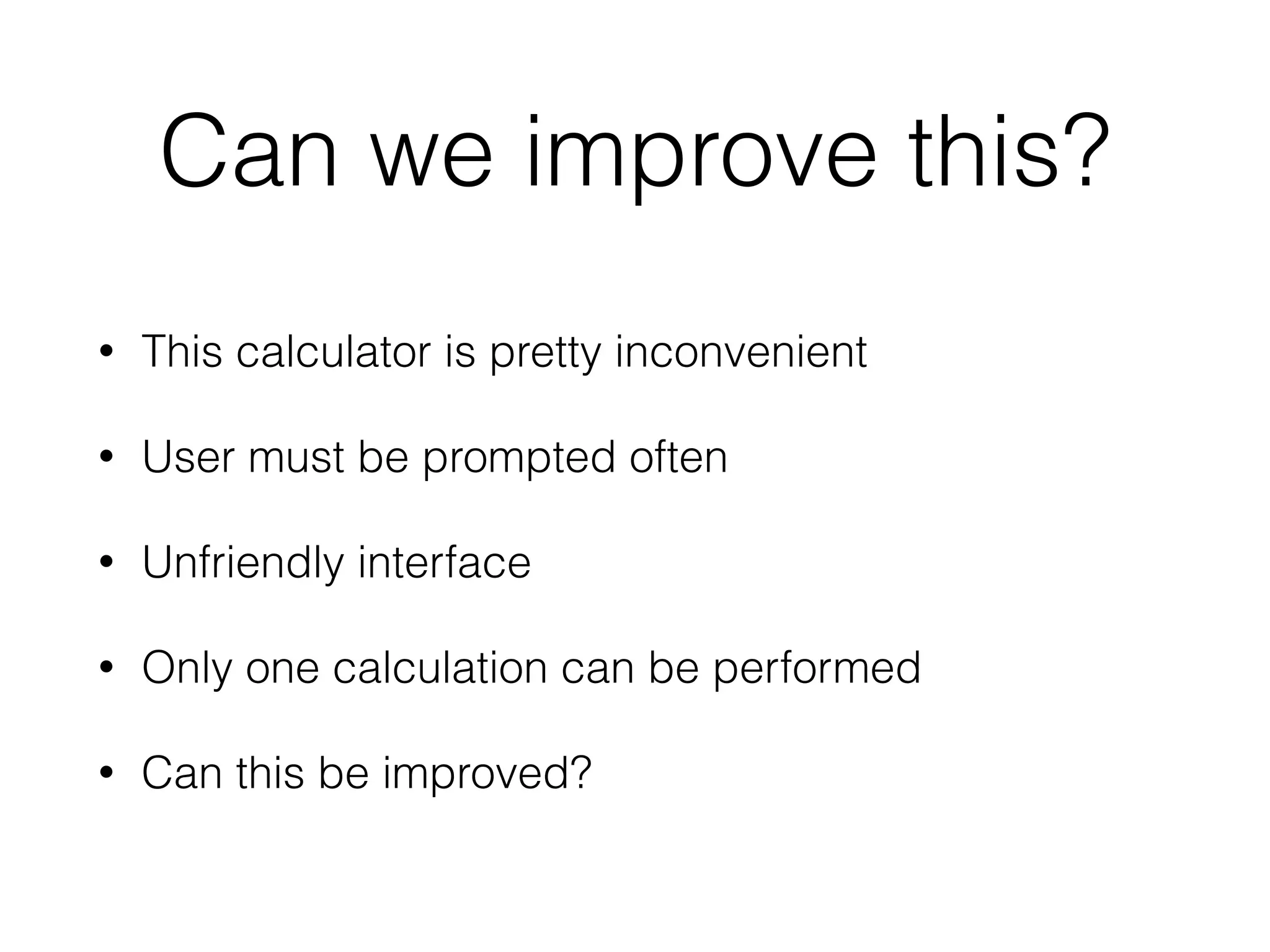 Can we improve this?

• This calculator is pretty inconvenient

• User must be prompted often

• Unfriendly interface

• Only one calculation can be performed

• Can this be improved?